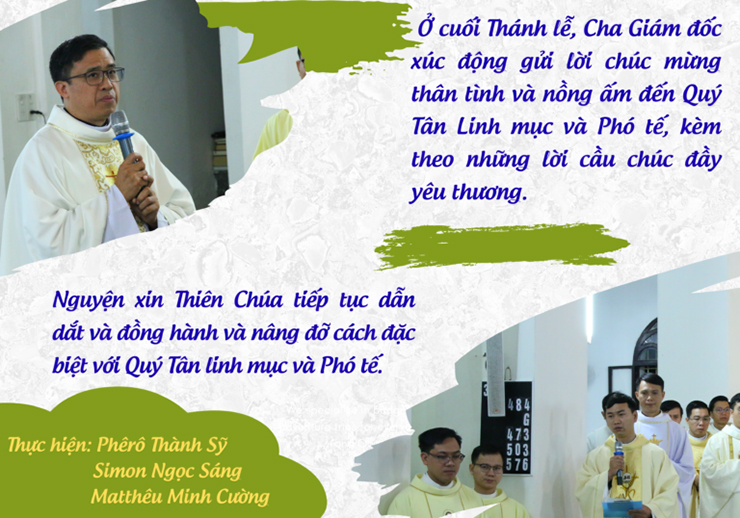 Ở cuối Thánh lễ, Cha Giám đốc xúc động gửi lời chúc mừng thân tình và nồng ấm đến Quý Tân Linh mục và Phó tế, kèm theo những lời cầu chúc đầy yêu thương.

Nguyện xin Thiên Chúa tiếp tục dẫn dắt và đồng hành và nâng đỡ cách đặc biệt với Quý Tân linh mục và Phó tế.

Thực hiện: Phêrô Thành Sỹ
Simon Ngọc Sáng
Matthêu Minh Cường

484
G
473
503
576